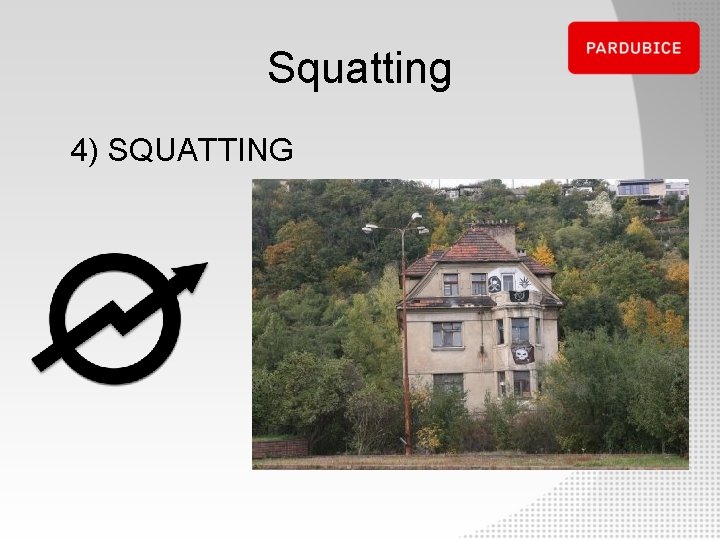 PARDUBICE

Squatting

4) SQUATTING